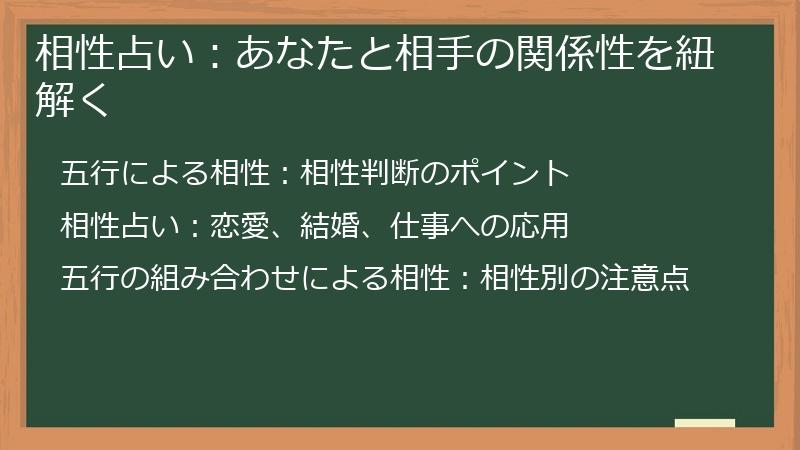 相性占い：あなたと相手の関係性を紐解く

五行による相性：相性判断のポイント

相性占い：恋愛、結婚、仕事への応用

五行の組み合わせによる相性：相性別の注意点